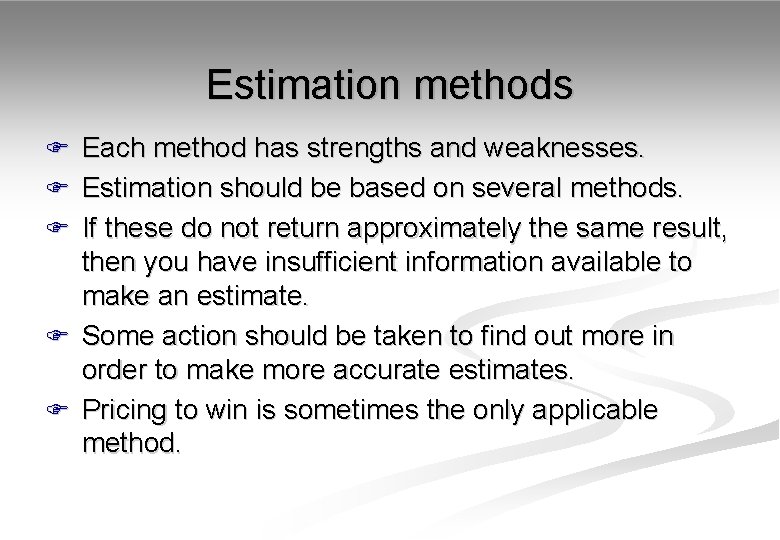 Estimation methods

Each method has strengths and weaknesses.

Estimation should be based on several methods.

If these do not return approximately the same result, then you have insufficient information available to make an estimate.

Some action should be taken to find out more in order to make more accurate estimates.

Pricing to win is sometimes the only applicable method.